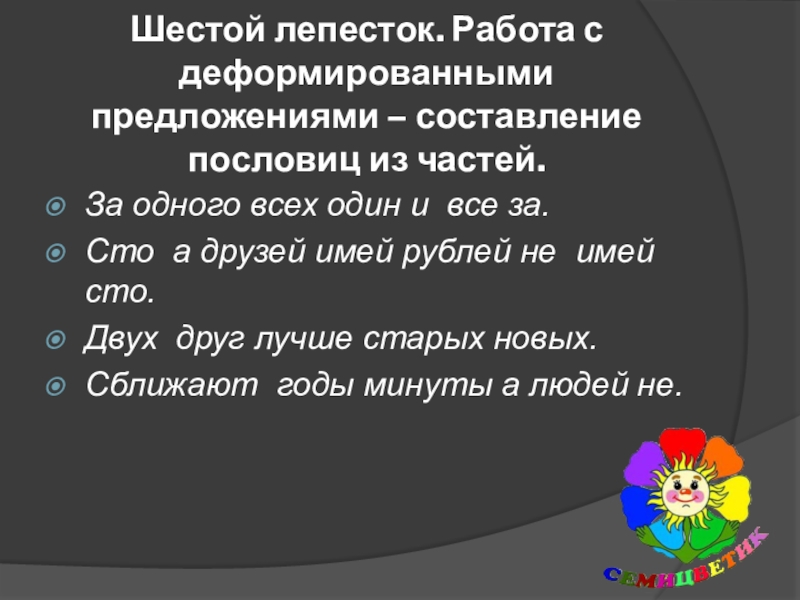 Шестой лепесток. Работа с деформированными предложениями – составление пословиц из частей.

За одного всех один и все за.

Сто а друзей имей рублей не имей сто.

Двух друг лучше старых новых.

Сближают годы минуты а людей не.

СЕМИЦВЕТИК